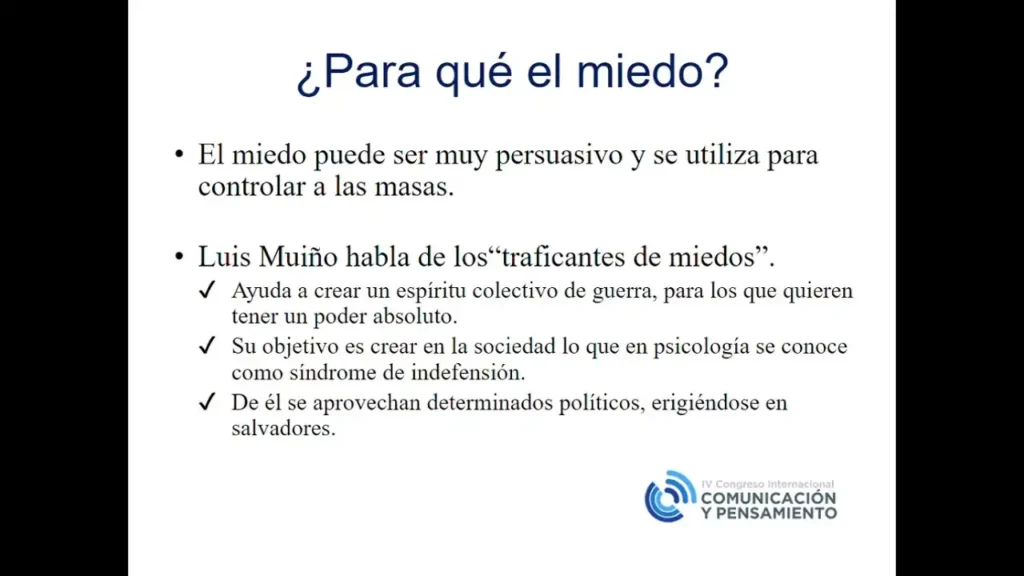 ¿Para qué el miedo?

• El miedo puede ser muy persuasivo y se utiliza para controlar a las masas.

• Luis Muiño habla de los“traficantes de miedos”.
✓ Ayuda a crear un espíritu colectivo de guerra, para los que quieren tener un poder absoluto.
✓ Su objetivo es crear en la sociedad lo que en psicología se conoce como síndrome de indefensión.
✓ De él se aprovechan determinados políticos, erigiéndose en salvadores.

IV Congreso Internacional
COMUNICACIÓN
Y PENSAMIENTO